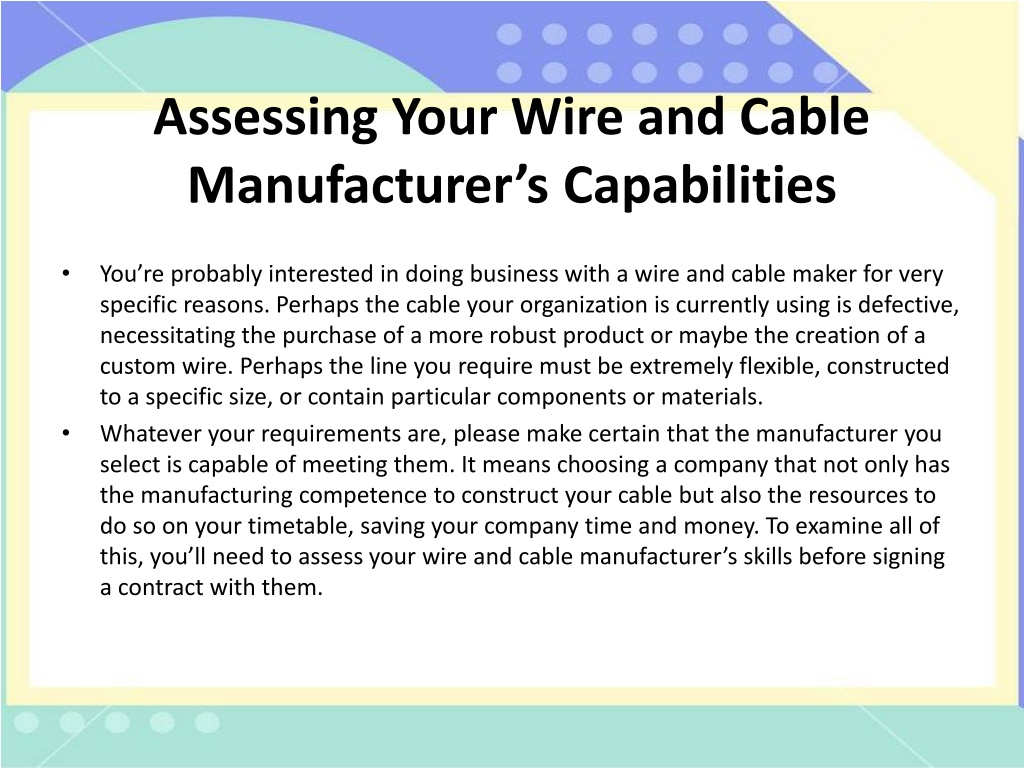 Assessing Your Wire and Cable Manufacturer’s Capabilities

• You’re probably interested in doing business with a wire and cable maker for very specific reasons. Perhaps the cable your organization is currently using is defective, necessitating the purchase of a more robust product or maybe the creation of a custom wire. Perhaps the line you require must be extremely flexible, constructed to a specific size, or contain particular components or materials.

• Whatever your requirements are, please make certain that the manufacturer you select is capable of meeting them. It means choosing a company that not only has the manufacturing competence to construct your cable but also the resources to do so on your timetable, saving your company time and money. To examine all of this, you’ll need to assess your wire and cable manufacturer’s skills before signing a contract with them.